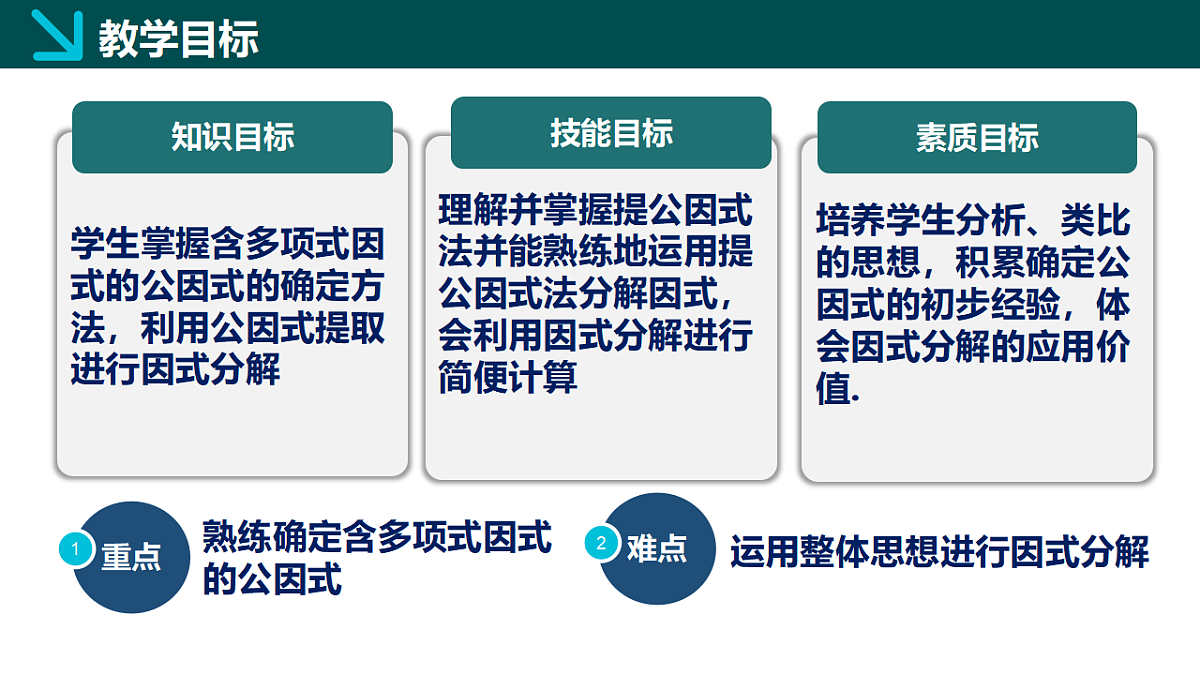 教学目标

知识目标

学生掌握含多项式因式的公因式的确定方法，利用公因式提取进行因式分解

技能目标

理解并掌握提公因式法并能熟练地运用提公因式法分解因式，会利用因式分解进行简便计算

素质目标

培养学生分析、类比的思想，积累确定公因式的初步经验，体会因式分解的应用价值.

1 重点

熟练确定含多项式因式的公因式

2 难点

运用整体思想进行因式分解